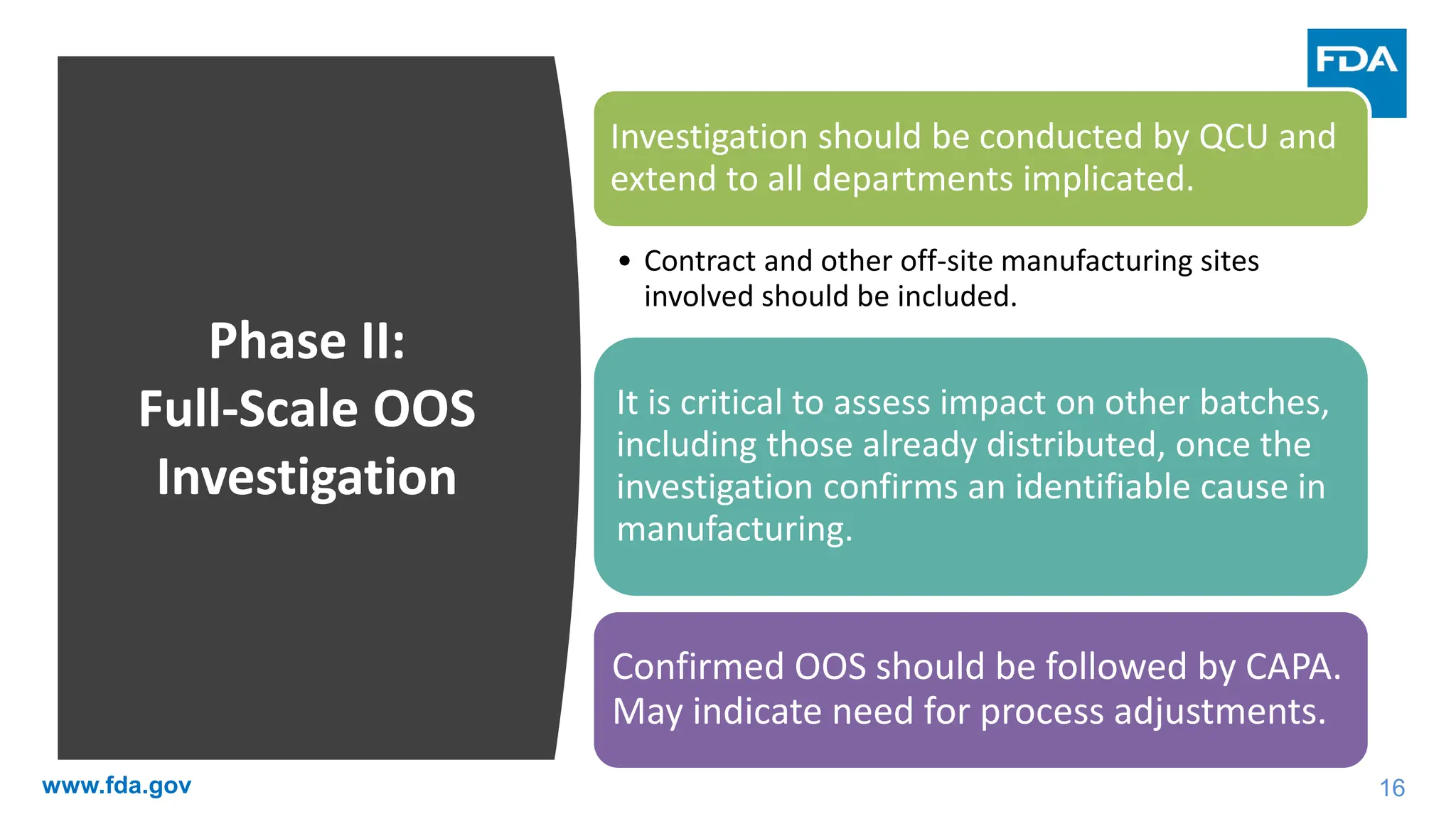 FDA

Phase II:
Full-Scale OOS Investigation

Investigation should be conducted by QCU and extend to all departments implicated.

• Contract and other off-site manufacturing sites involved should be included.

It is critical to assess impact on other batches, including those already distributed, once the investigation confirms an identifiable cause in manufacturing.

Confirmed OOS should be followed by CAPA. May indicate need for process adjustments.

www.fda.gov

16